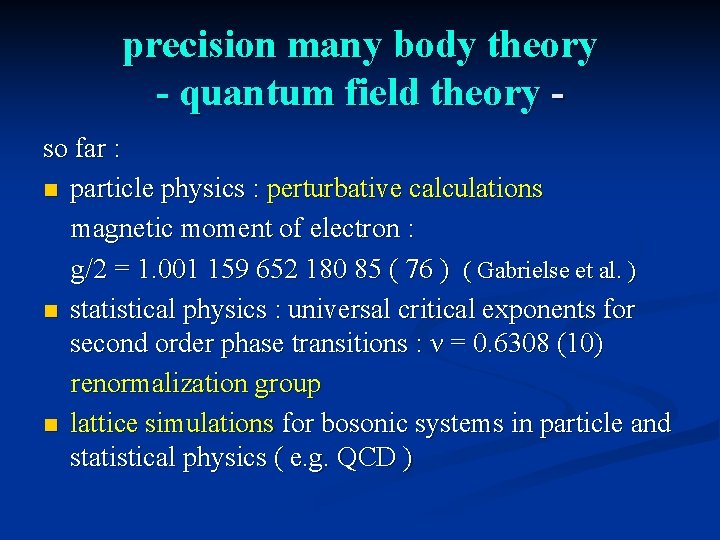 precision many body theory
- quantum field theory -

so far :

- particle physics : perturbative calculations
magnetic moment of electron :
g/2 = 1.001 159 652 180 85 ( 76 ) ( Gabrielse et al. )
- statistical physics : universal critical exponents for second order phase transitions : $\nu$ = 0.6308 (10)
renormalization group
- lattice simulations for bosonic systems in particle and statistical physics ( e.g. QCD )